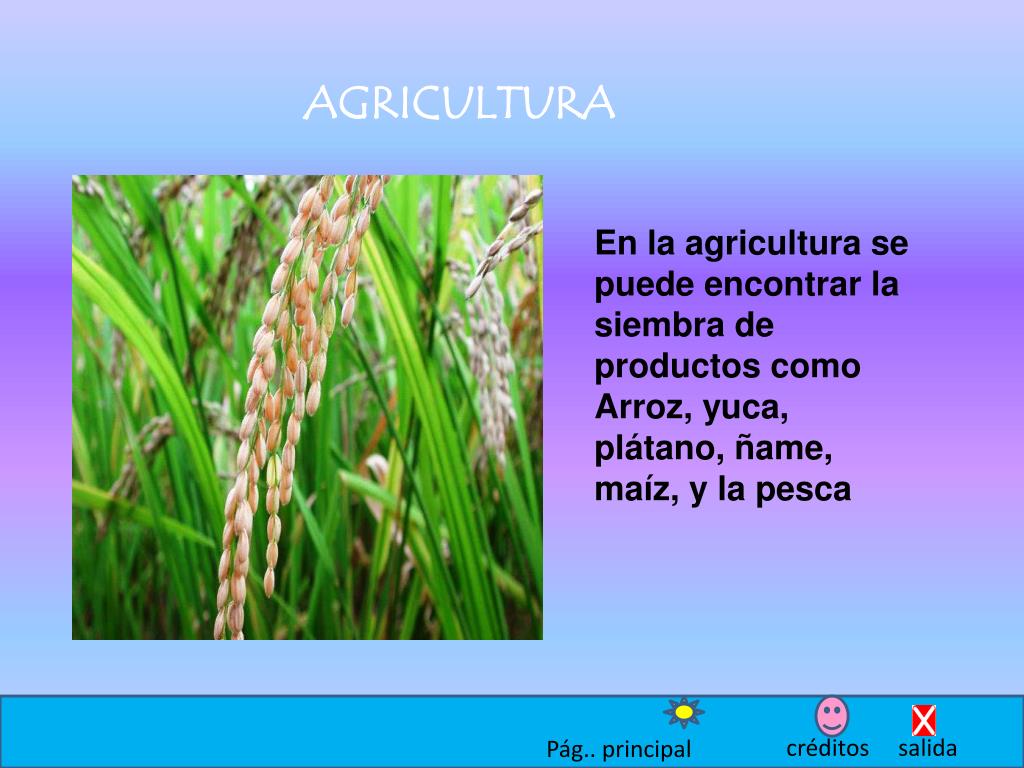 AGRICULTURA

En la agricultura se puede encontrar la siembra de productos como Arroz, yuca, plátano, ñame, maíz, y la pesca

Pág.. principal créditos X salida